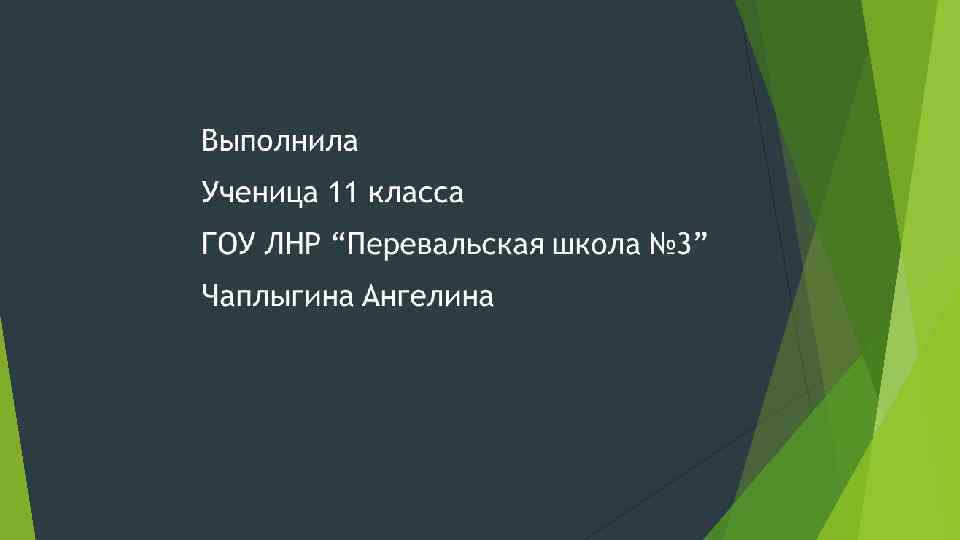 Выполнила
Ученица 11 класса
ГОУ ЛНР “Перевальская школа №3”
Чаплыгина Ангелина